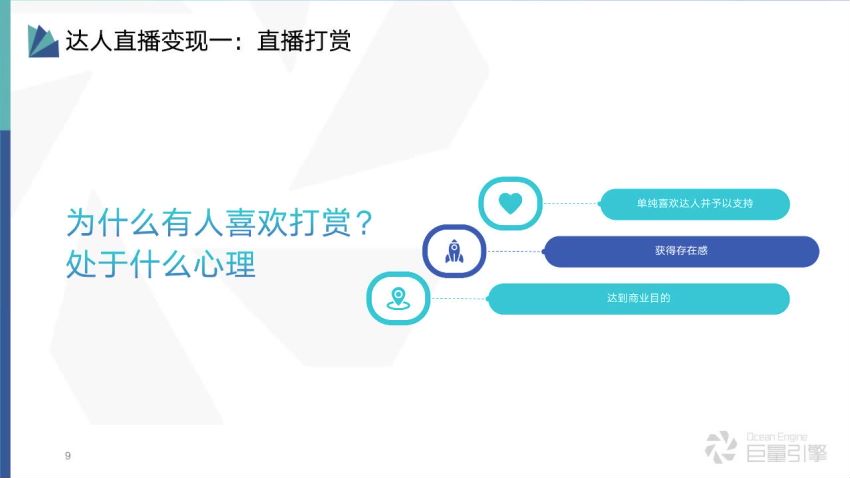 达人直播变现一：直播打赏

为什么有人喜欢打赏？
处于什么心理

单纯喜欢达人并予以支持

获得存在感

达到商业目的

9

Ocean Engine
巨量引擎